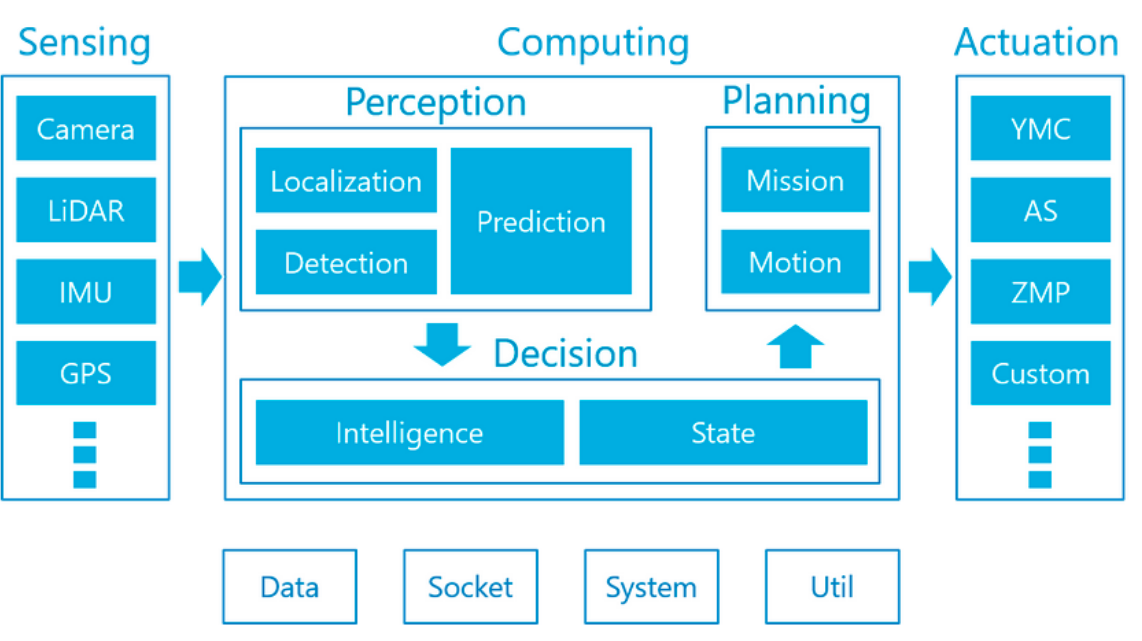 Sensing

Camera

LiDAR

IMU

GPS

Computing

Perception

Localization

Detection

Prediction

Planning

Mission

Motion

Decision

Intelligence

State

Actuation

YMC

AS

ZMP

Custom

Data

Socket

System

Util